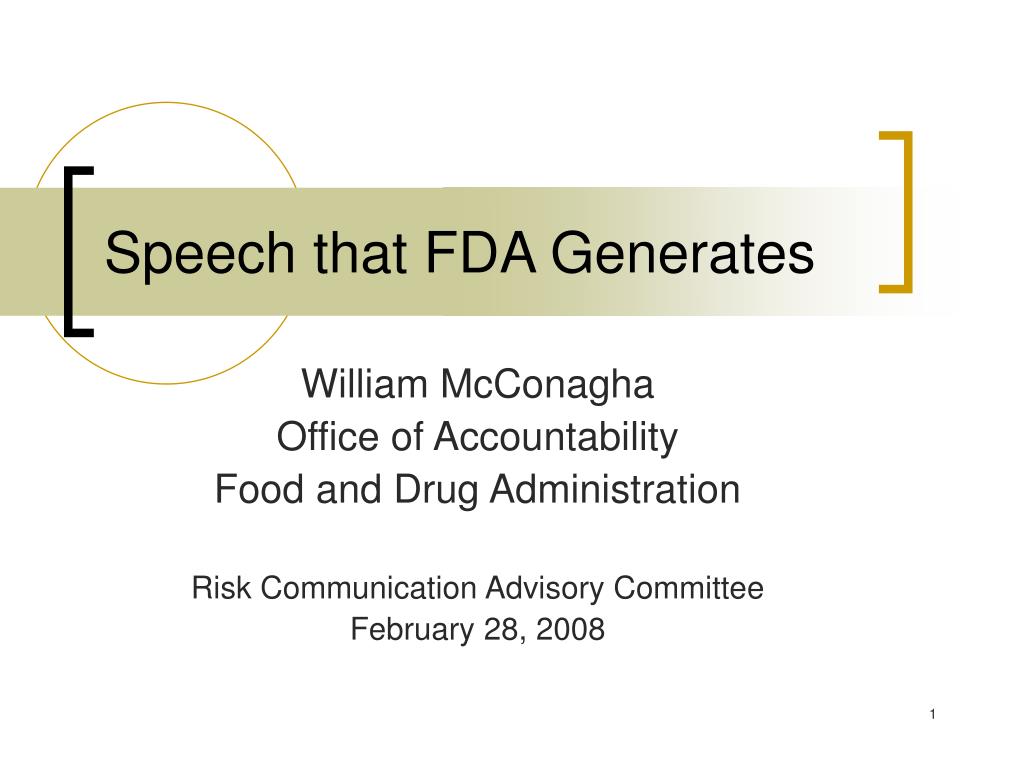 Speech that FDA Generates

William McConagha
Office of Accountability
Food and Drug Administration

Risk Communication Advisory Committee
February 28, 2008

1